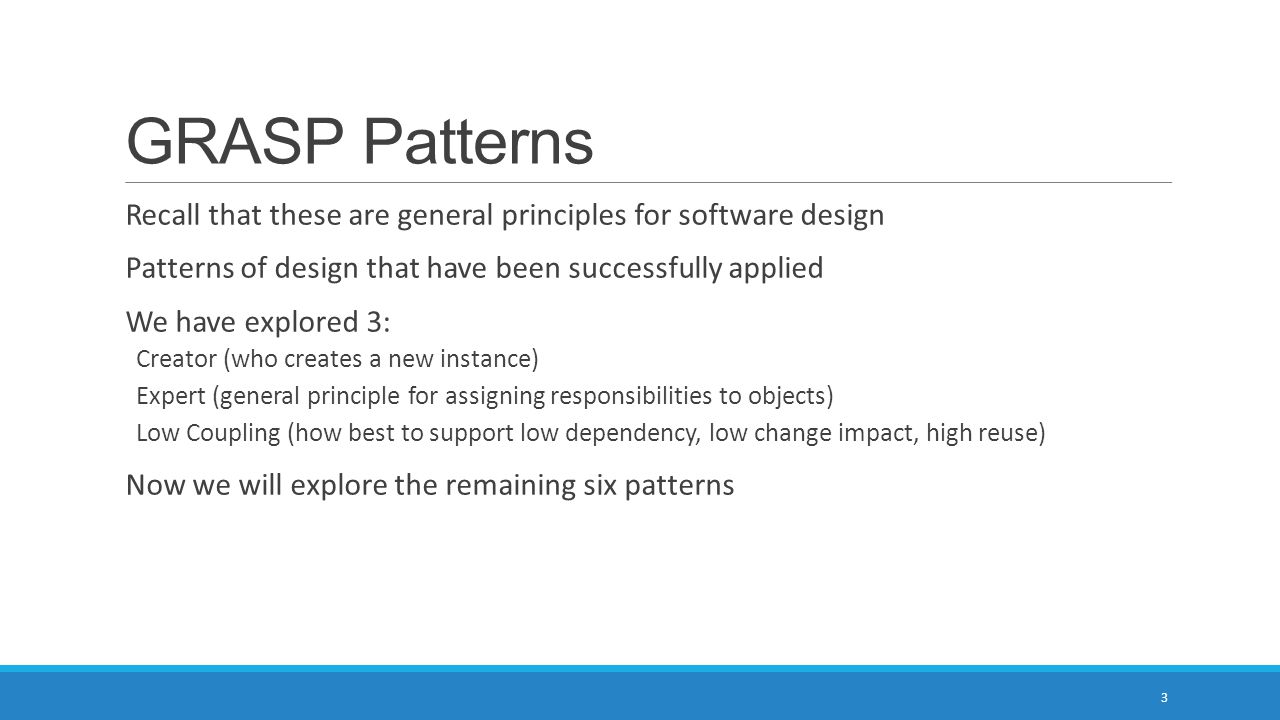 GRASP Patterns

Recall that these are general principles for software design

Patterns of design that have been successfully applied

We have explored 3:

Creator (who creates a new instance)

Expert (general principle for assigning responsibilities to objects)

Low Coupling (how best to support low dependency, low change impact, high reuse)

Now we will explore the remaining six patterns

3